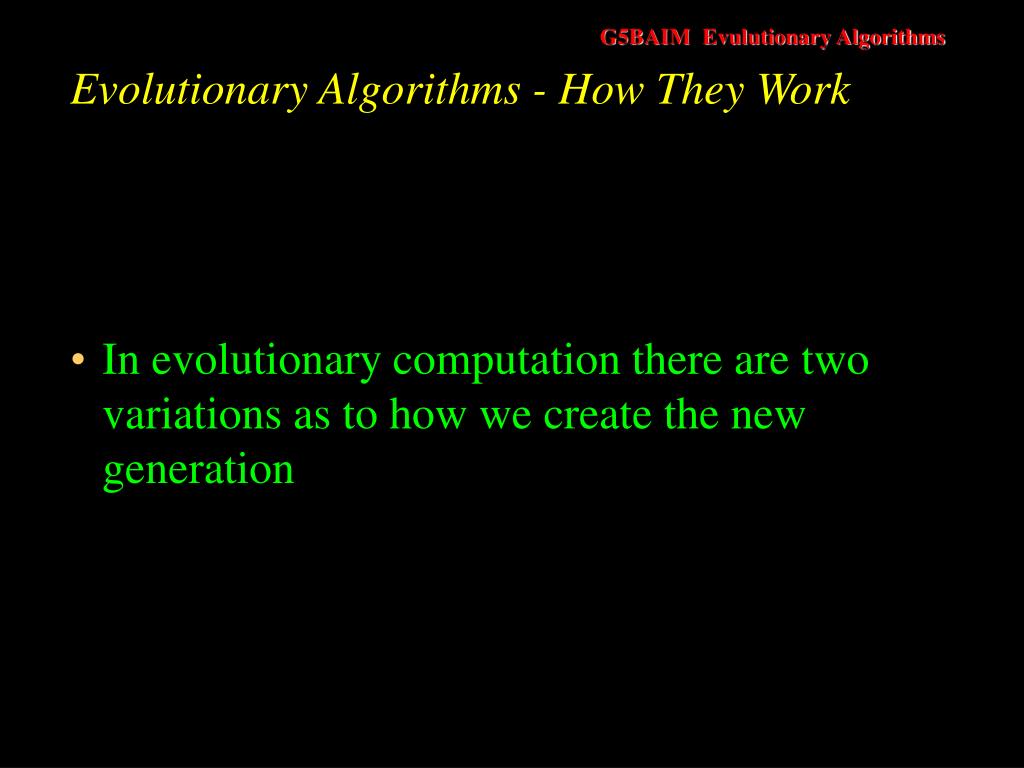 G5BAIM Evulutionary Algorithms

Evolutionary Algorithms - How They Work

• In evolutionary computation there are two variations as to how we create the new generation